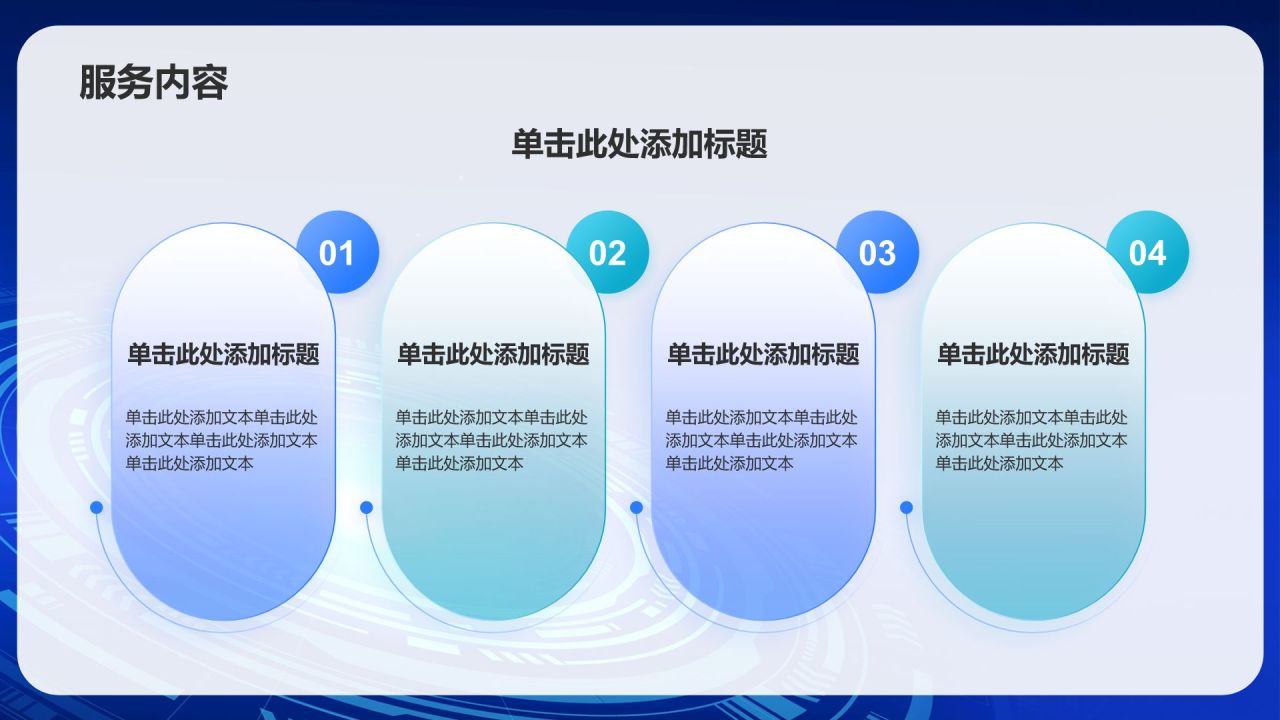 服务内容

单击此处添加标题

01

单击此处添加标题

单击此处添加文本单击此处添加文本单击此处添加文本单击此处添加文本

02

单击此处添加标题

单击此处添加文本单击此处添加文本单击此处添加文本单击此处添加文本

03

单击此处添加标题

单击此处添加文本单击此处添加文本单击此处添加文本单击此处添加文本

04

单击此处添加标题

单击此处添加文本单击此处添加文本单击此处添加文本单击此处添加文本